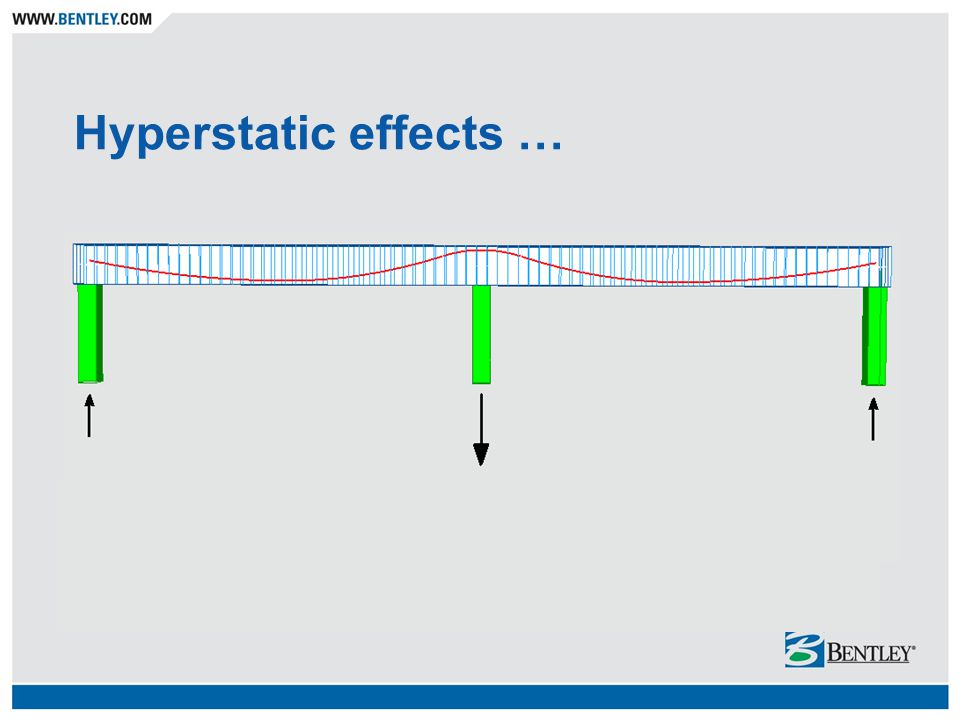 WWW.BENTLEY.COM

Hyperstatic effects …

BENTLEY®